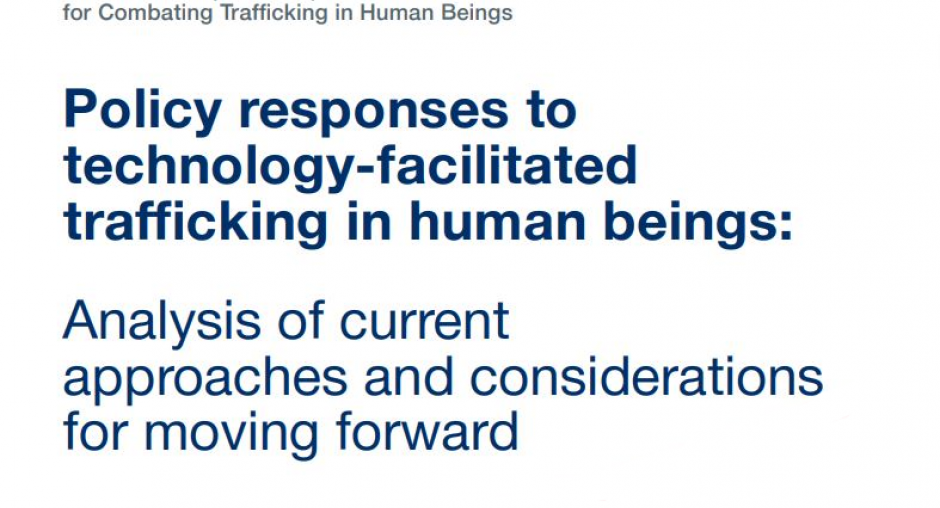 for Combating Trafficking in Human Beings

Policy responses to technology-facilitated trafficking in human beings:

Analysis of current approaches and considerations for moving forward